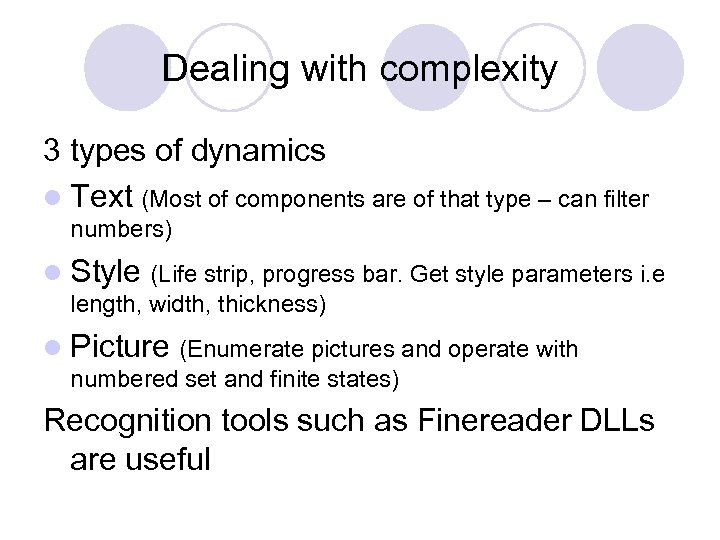 Dealing with complexity

3 types of dynamics

- Text (Most of components are of that type – can filter numbers)
- Style (Life strip, progress bar. Get style parameters i.e length, width, thickness)
- Picture (Enumerate pictures and operate with numbered set and finite states)

Recognition tools such as Finereader DLLs are useful